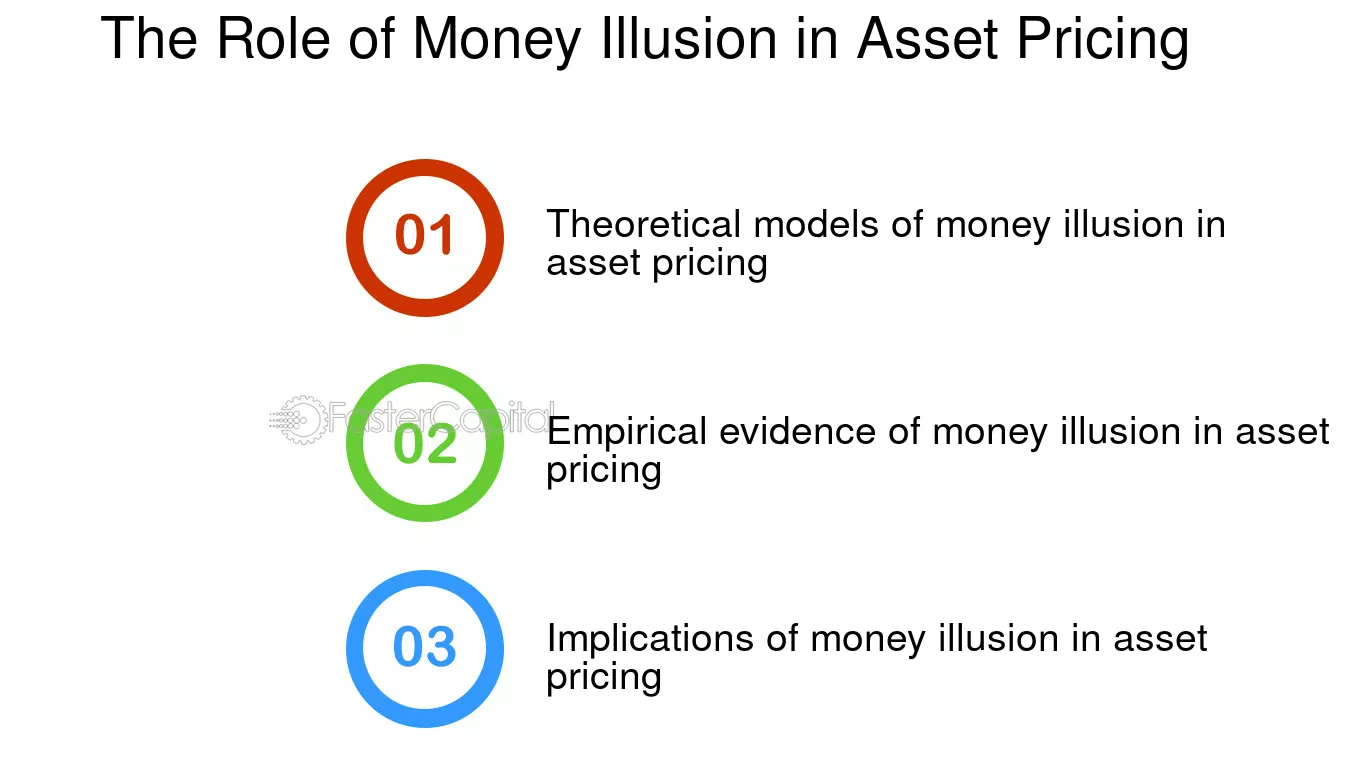 The Role of Money Illusion in Asset Pricing

01

Theoretical models of money illusion in asset pricing

02

Empirical evidence of money illusion in asset pricing

03

Implications of money illusion in asset pricing

FasterCapital